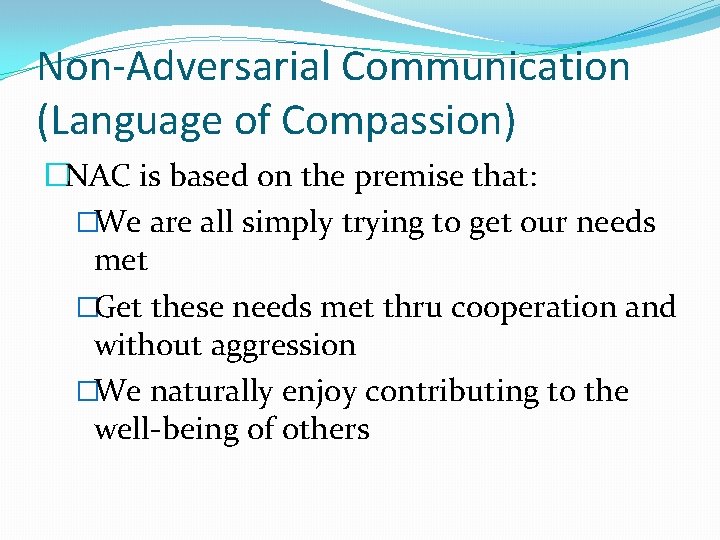 Non-Adversarial Communication (Language of Compassion)

□NAC is based on the premise that:

□We are all simply trying to get our needs met

□Get these needs met thru cooperation and without aggression

□We naturally enjoy contributing to the well-being of others